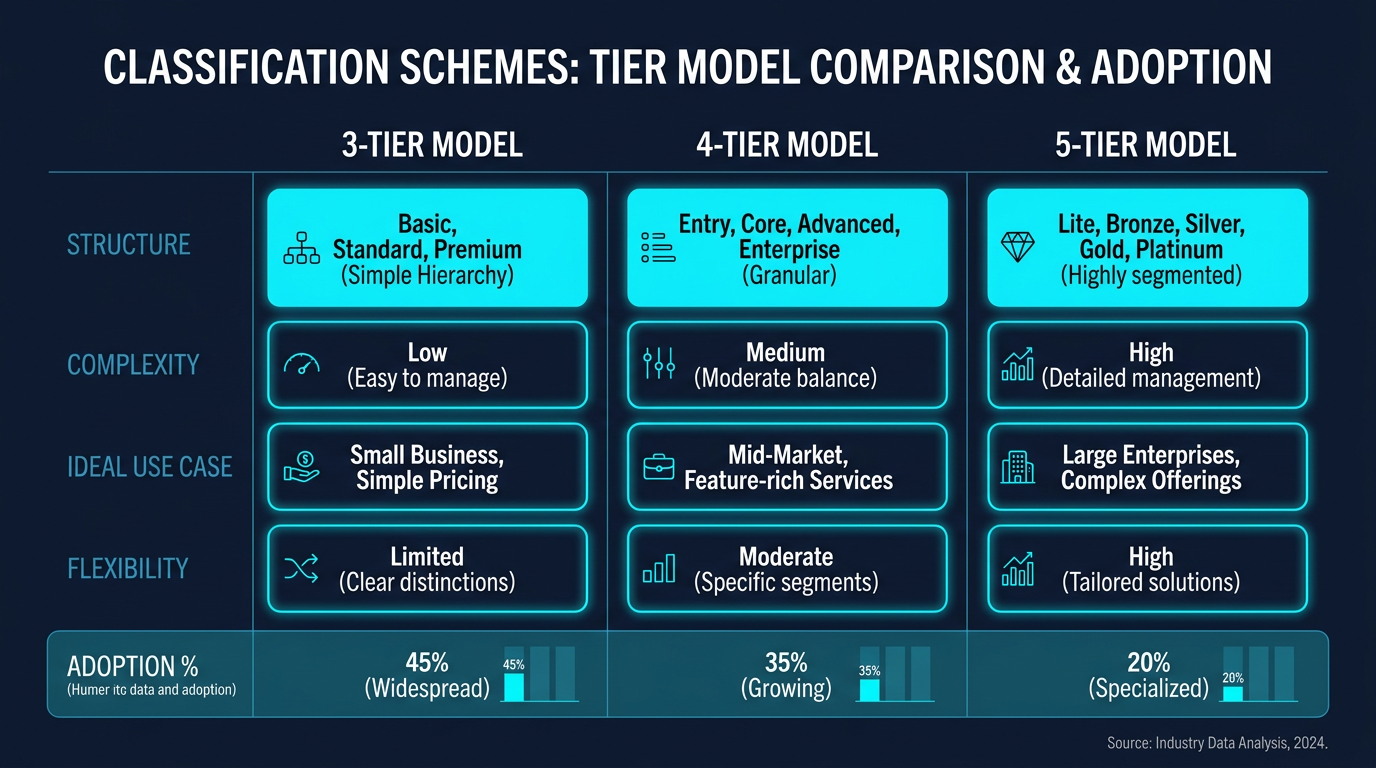 CLASSIFICATION SCHEMES: TIER MODEL COMPARISON & ADOPTION

| | 3-TIER MODEL | 4-TIER MODEL | 5-TIER MODEL |
|---|---|---|---|
| STRUCTURE | Basic, Standard, Premium (Simple Hierarchy) | Entry, Core, Advanced, Enterprise (Granular) | Lite, Bronze, Silver, Gold, Platinum (Highly segmented) |
| COMPLEXITY | Low (Easy to manage) | Medium (Moderate balance) | High (Detailed management) |
| IDEAL USE CASE | Small Business, Simple Pricing | Mid-Market, Feature-rich Services | Large Enterprises, Complex Offerings |
| FLEXIBILITY | Limited (Clear distinctions) | Moderate (Specific segments) | High (Tailored solutions) |
| ADOPTION % (Humer itc data and adoption) | 45% (Widespread) 45% | 35% (Growing) 35% | 20% (Specialized) 20% |

Source: Industry Data Analysis, 2024.